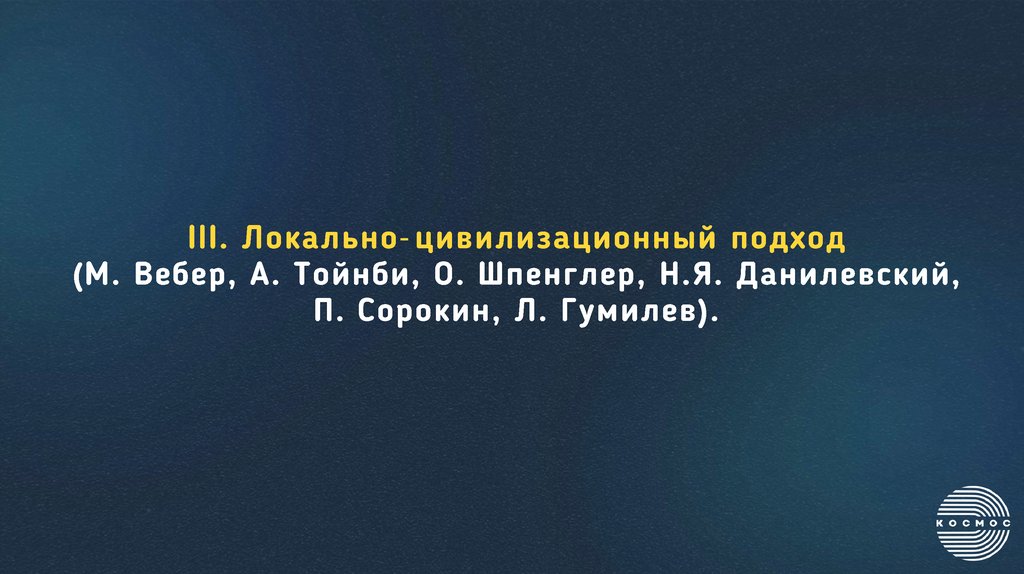 III. Локально-цивилизационный подход
(М. Вебер, А. Тойнби, О. Шпенглер, Н.Я. Данилевский, П. Сорокин, Л. Гумилев).

КОСМОС